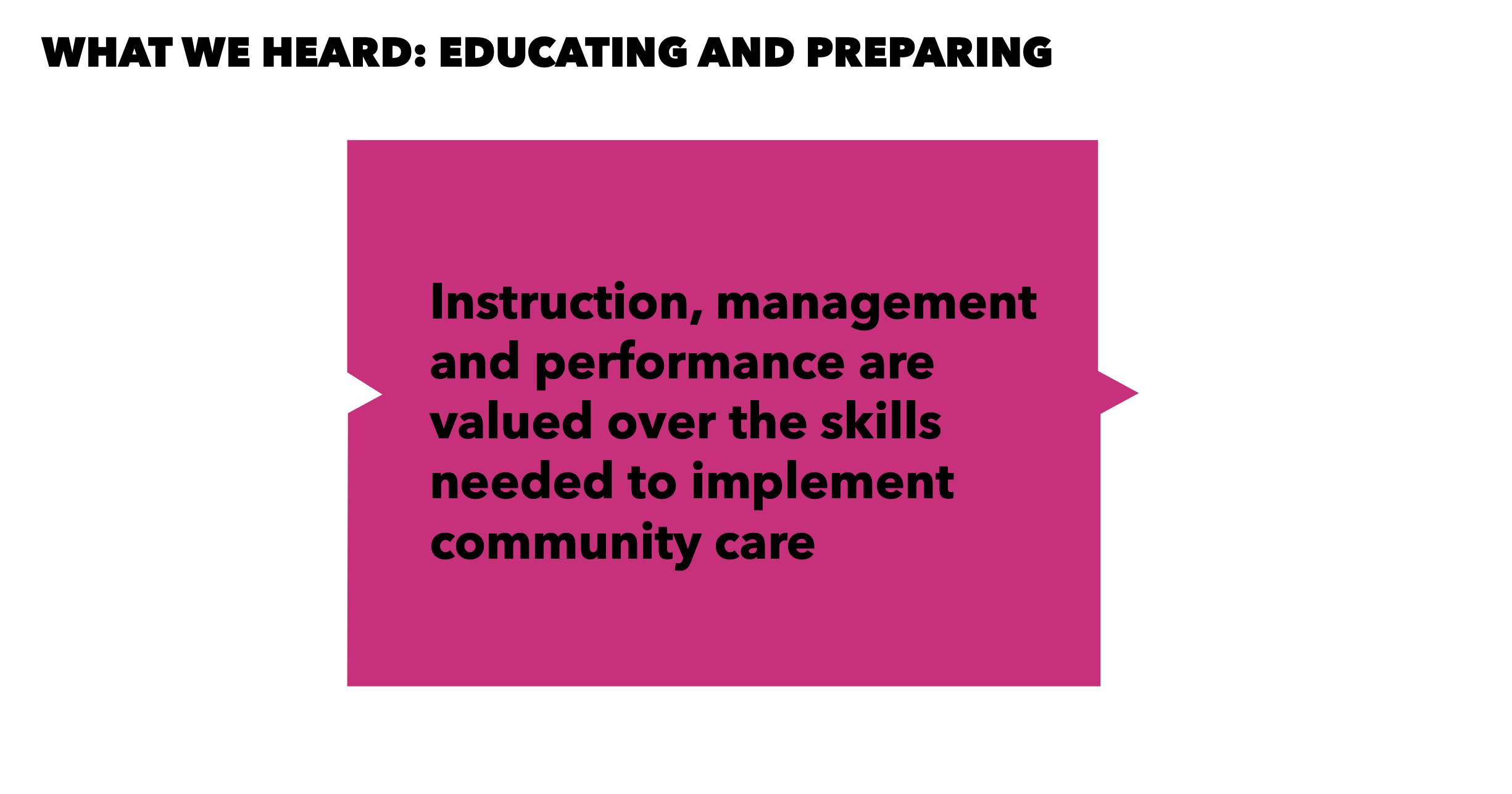 WHAT WE HEARD: EDUCATING AND PREPARING

Instruction, management and performance are valued over the skills needed to implement community care